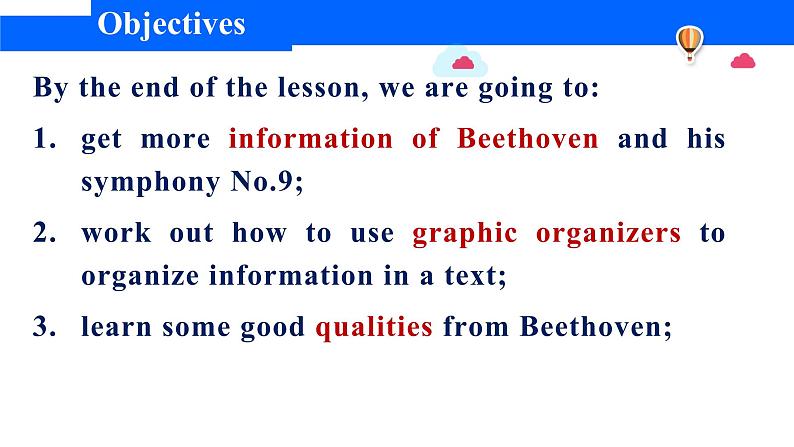 Objectives

By the end of the lesson, we are going to:

1. get more information of Beethoven and his symphony No.9;

2. work out how to use graphic organizers to organize information in a text;

3. learn some good qualities from Beethoven;